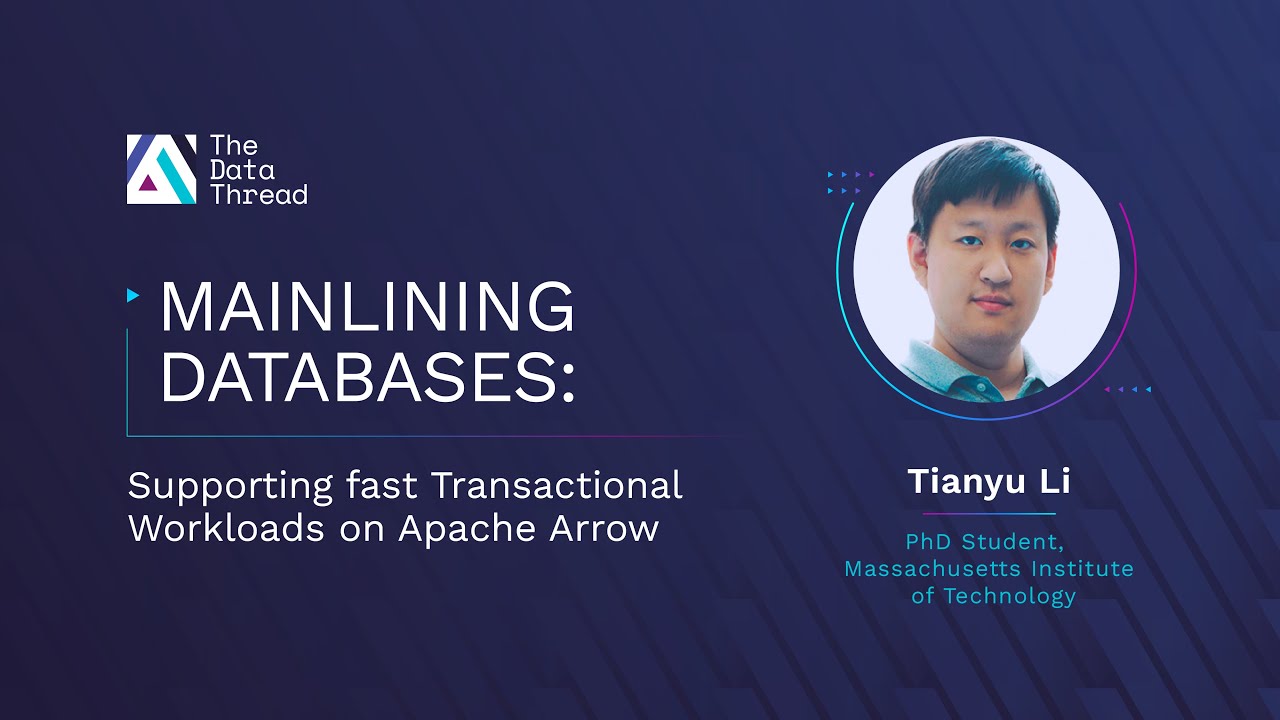 The Data Thread

MAINLINING DATABASES:

Supporting fast Transactional Workloads on Apache Arrow

Tianyu Li

PhD Student, Massachusetts Institute of Technology